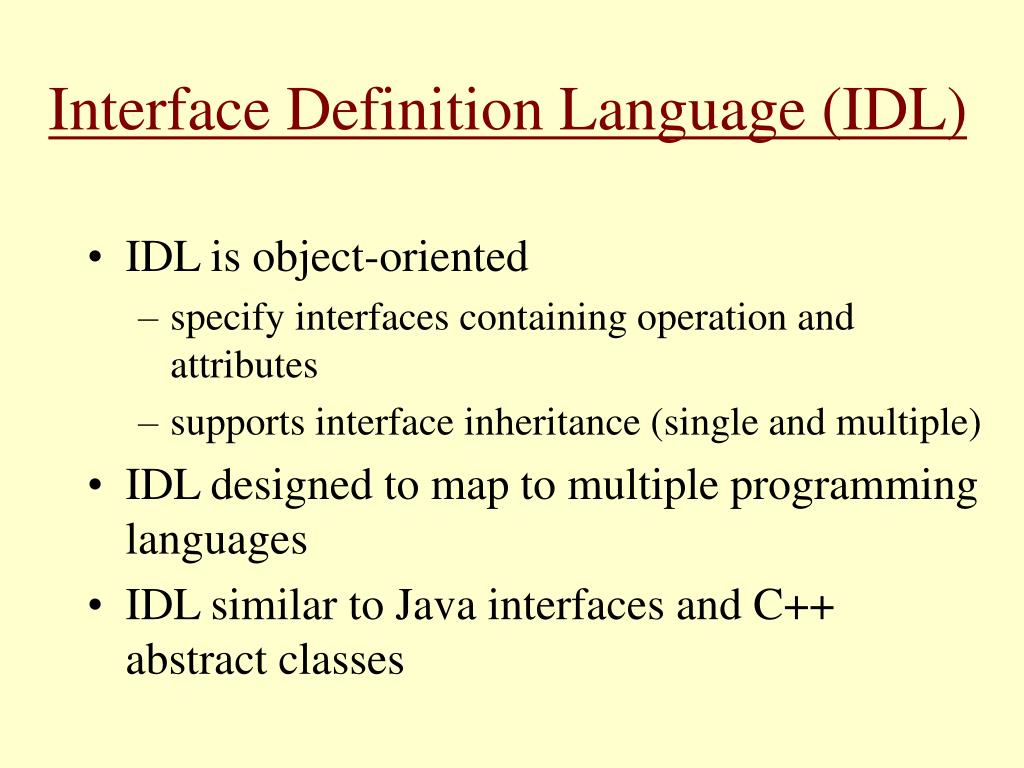 Interface Definition Language (IDL)

• IDL is object-oriented
– specify interfaces containing operation and attributes
– supports interface inheritance (single and multiple)
• IDL designed to map to multiple programming languages
• IDL similar to Java interfaces and C++ abstract classes